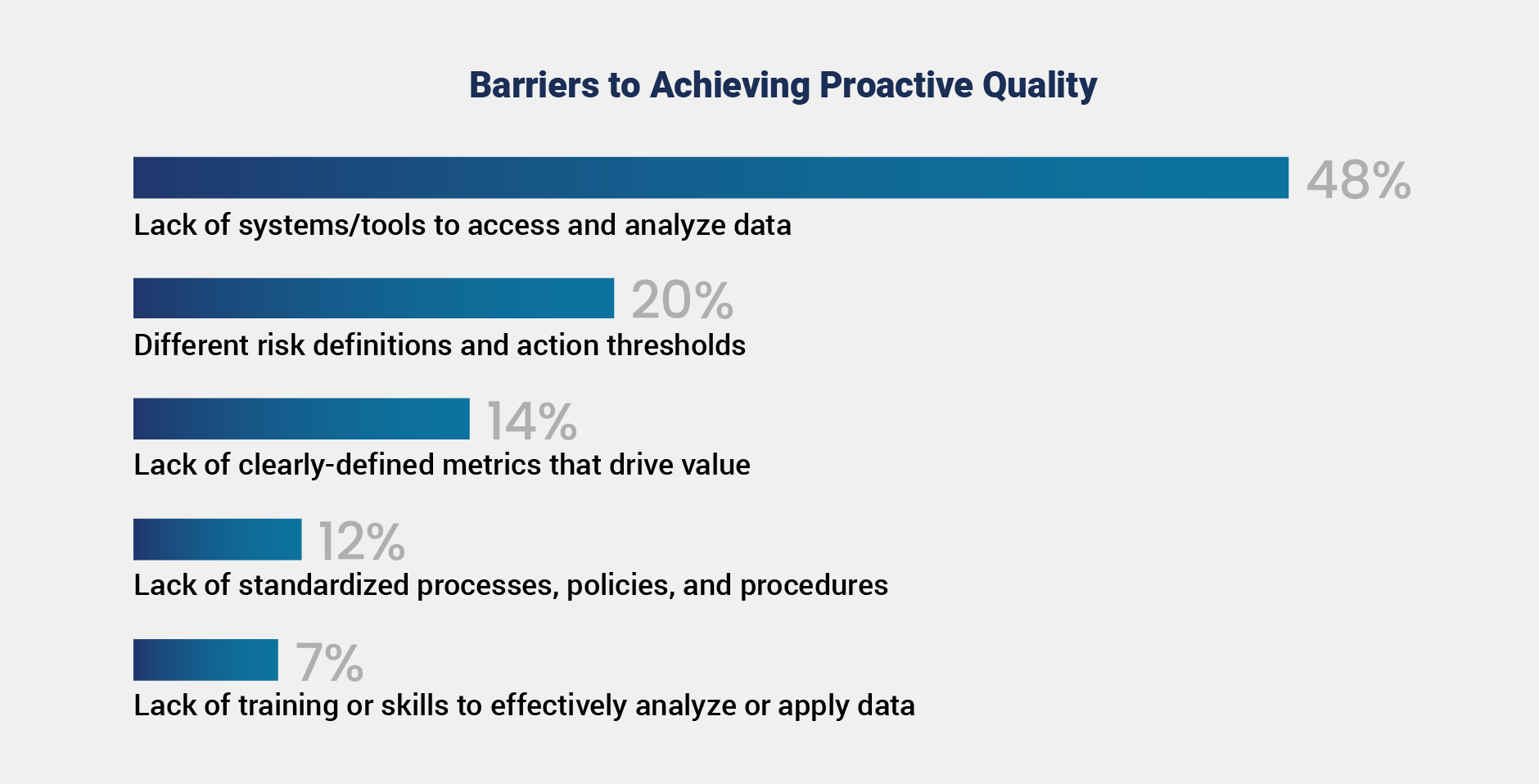 Barriers to Achieving Proactive Quality

48%
Lack of systems/tools to access and analyze data

20%
Different risk definitions and action thresholds

14%
Lack of clearly-defined metrics that drive value

12%
Lack of standardized processes, policies, and procedures

7%
Lack of training or skills to effectively analyze or apply data